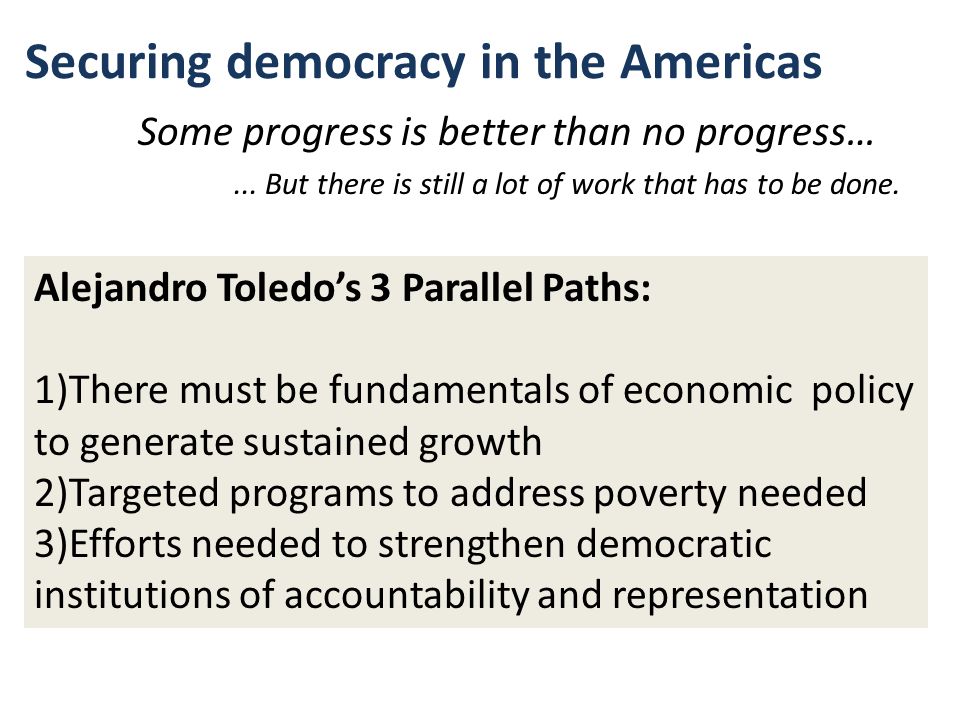 Securing democracy in the Americas

Some progress is better than no progress…

... But there is still a lot of work that has to be done.

Alejandro Toledo’s 3 Parallel Paths:

1)There must be fundamentals of economic policy to generate sustained growth
2)Targeted programs to address poverty needed
3)Efforts needed to strengthen democratic institutions of accountability and representation